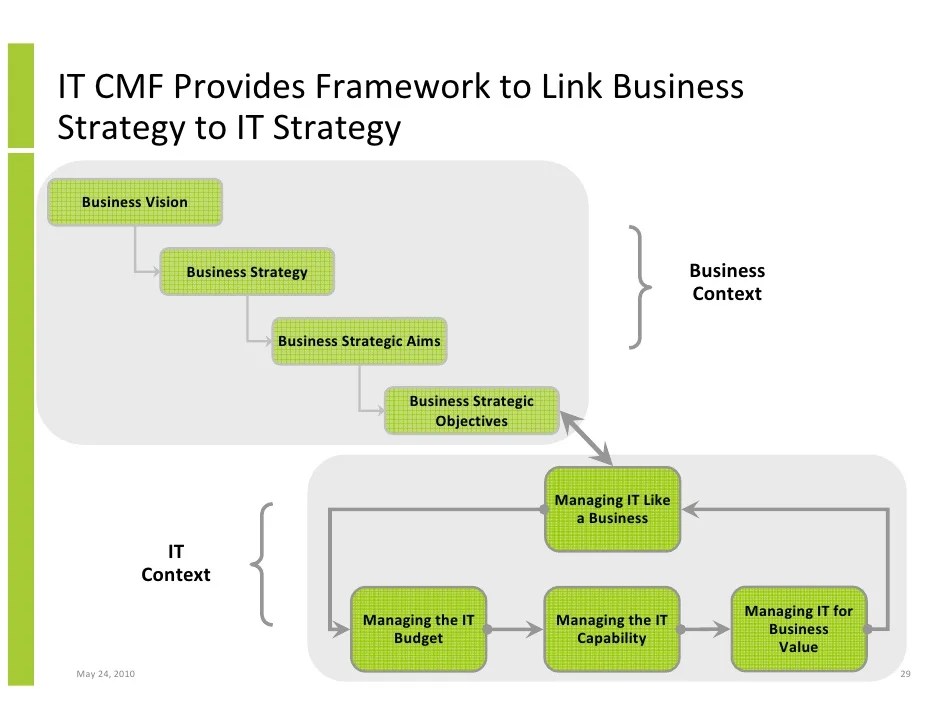 IT CMF Provides Framework to Link Business Strategy to IT Strategy

Business Vision

Business Strategy

Business Strategic Aims

Business Strategic Objectives

Business Context

Managing IT Like a Business

IT Context

Managing the IT Budget

Managing the IT Capability

Managing IT for Business Value

May 24, 2010

29